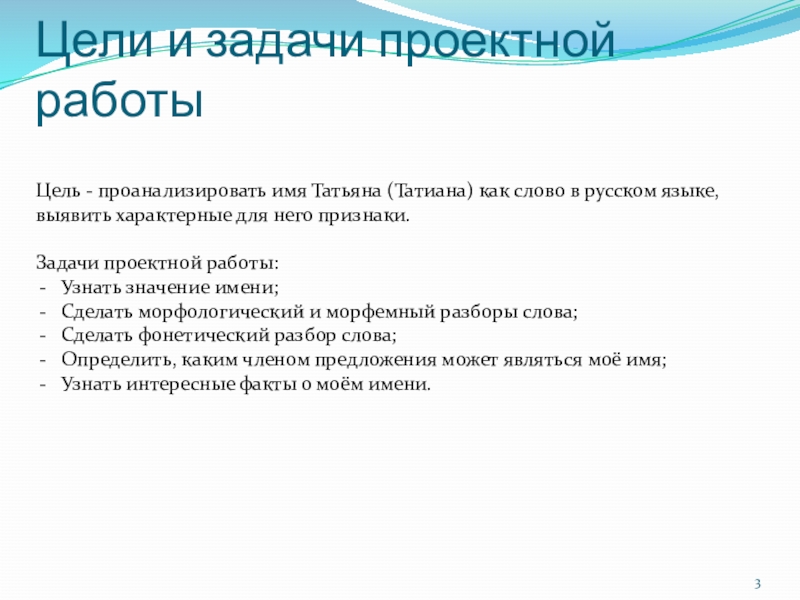 Цели и задачи проектной работы

Цель - проанализировать имя Татьяна (Татиана) как слово в русском языке, выявить характерные для него признаки.

Задачи проектной работы:
- Узнать значение имени;
- Сделать морфологический и морфемный разборы слова;
- Сделать фонетический разбор слова;
- Определить, каким членом предложения может являться моё имя;
- Узнать интересные факты о моём имени.

3